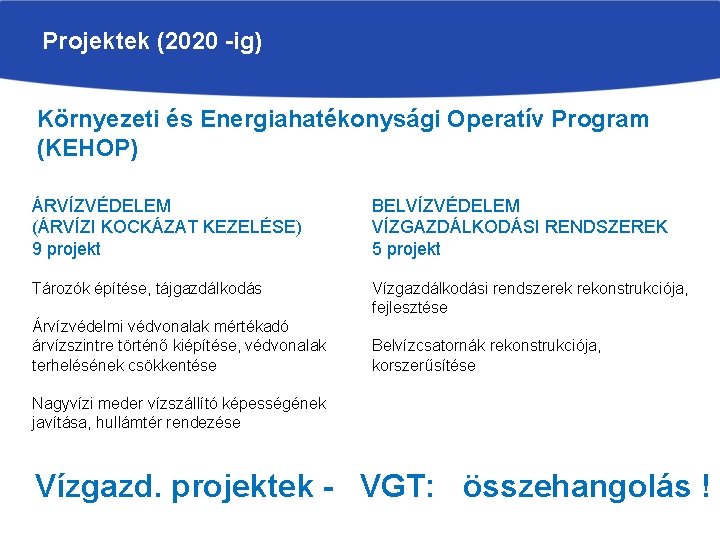 Projektek (2020 -ig)

Környezeti és Energiahatékonysági Operatív Program (KEHOP)

ÁRVÍZVÉDELEM
(ÁRVÍZI KOCKÁZAT KEZELÉSE)
9 projekt

Tározók építése, tájgazdálkodás

Árvízvédelmi védvonalak mértékadó árvízszintre történő kiépítése, védvonalak terhelésének csökkentése

Nagyvízi meder vízszállító képességének javítása, hullámtér rendezése

BELVÍZVÉDELEM
VÍZGAZDÁLKODÁSI RENDSZEREK
5 projekt

Vízgazdálkodási rendszerek rekonstrukciója, fejlesztése

Belvízcsatornák rekonstrukciója, korszerűsítése

Vízgazd. projektek - VGT: összehangolás !